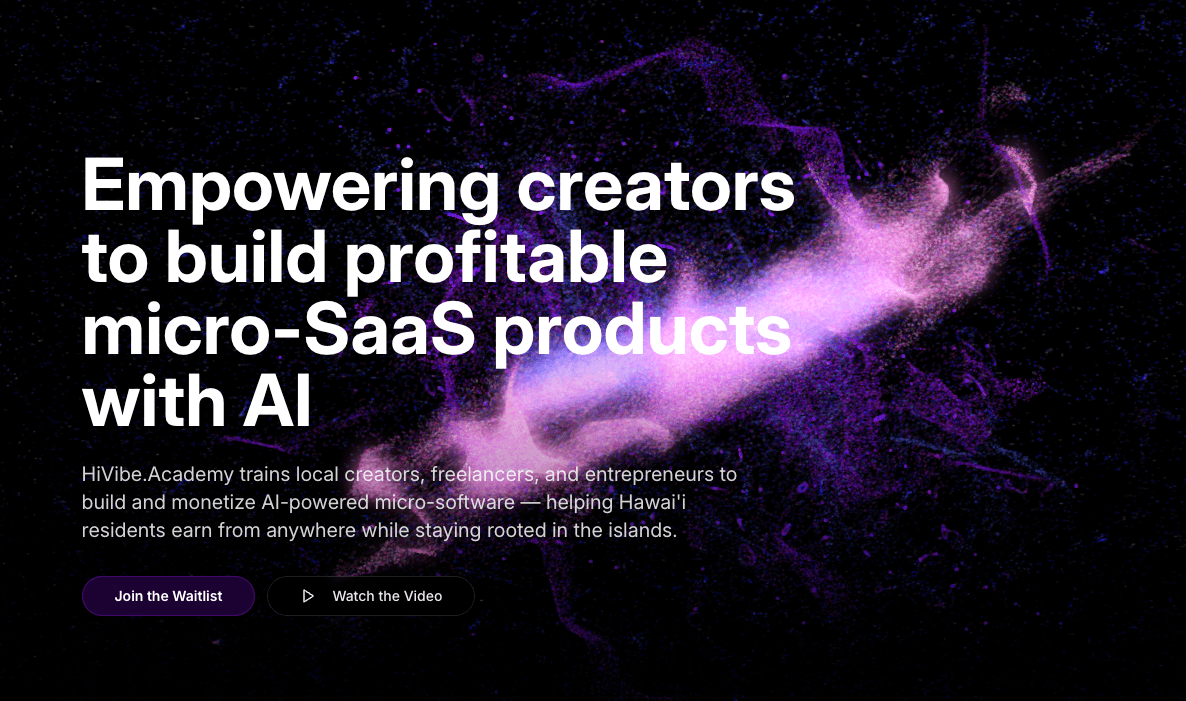 Empowering creators to build profitable micro-SaaS products with AI

HiVibe.Academy trains local creators, freelancers, and entrepreneurs to build and monetize AI-powered micro-software — helping Hawai'i residents earn from anywhere while staying rooted in the islands.

Join the Waitlist

Watch the Video